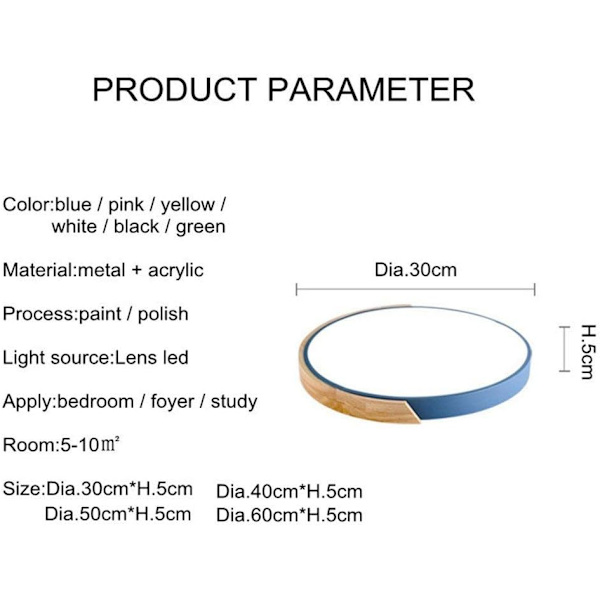 PRODUCT PARAMETER

Color:blue / pink / yellow / white / black / green

Material:metal + acrylic

Process:paint / polish

Light source:Lens led

Apply:bedroom / foyer / study

Room:5-10㎡

Size:Dia.30cm*H.5cm Dia.40cm*H.5cm
Dia.50cm*H.5cm Dia.60cm*H.5cm

Dia.30cm

H.5cm